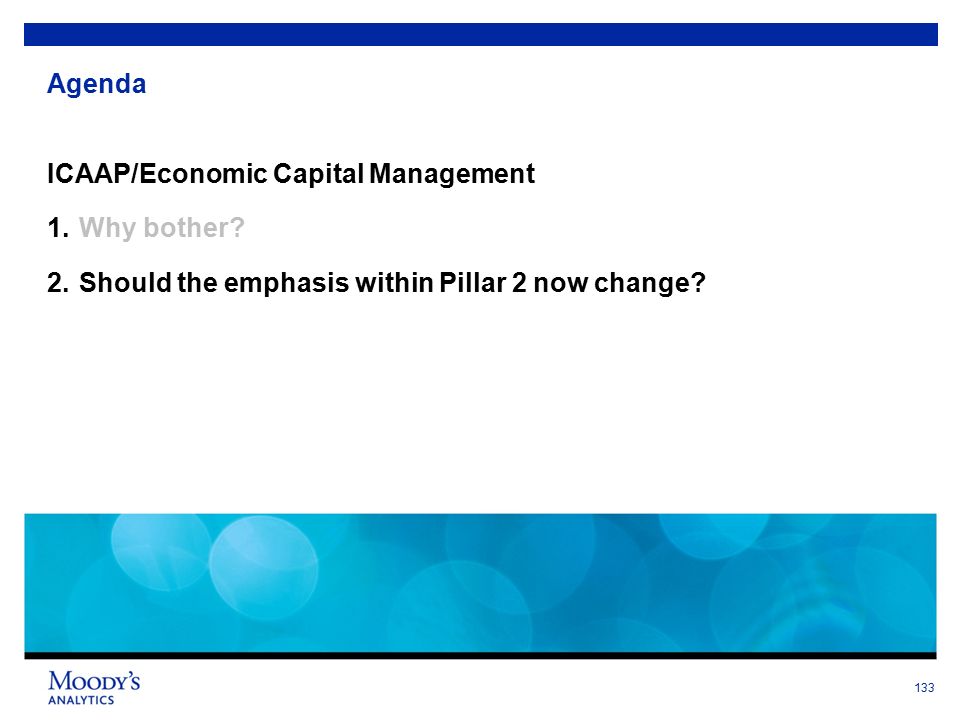 Agenda

ICAAP/Economic Capital Management

1. Why bother?

2. Should the emphasis within Pillar 2 now change?

MOODY'S ANALYTICS

133